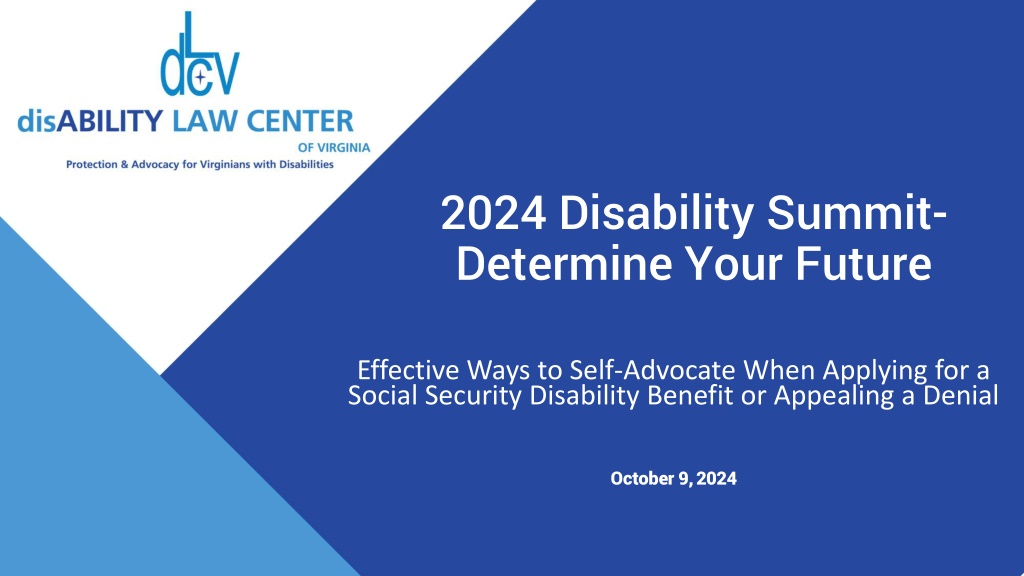 dLCV

disABILITY LAW CENTER
OF VIRGINIA
Protection & Advocacy for Virginians with Disabilities

2024 Disability Summit-
Determine Your Future

Effective Ways to Self-Advocate When Applying for a Social Security Disability Benefit or Appealing a Denial

October 9, 2024